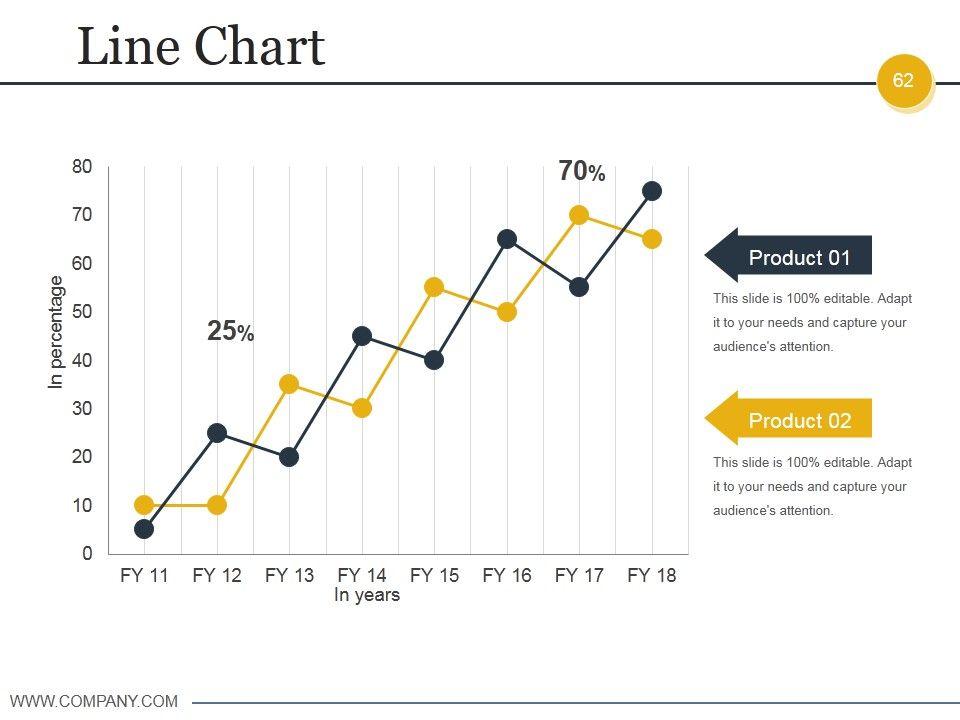 Line Chart

62

80
70
60
50
40
30
20
10
0

In percentage

25%

70%

FY 11 FY 12 FY 13 FY 14 FY 15 FY 16 FY 17 FY 18
In years

Product 01

This slide is 100% editable. Adapt it to your needs and capture your audience's attention.

Product 02

This slide is 100% editable. Adapt it to your needs and capture your audience's attention.

WWW.COMPANY.COM